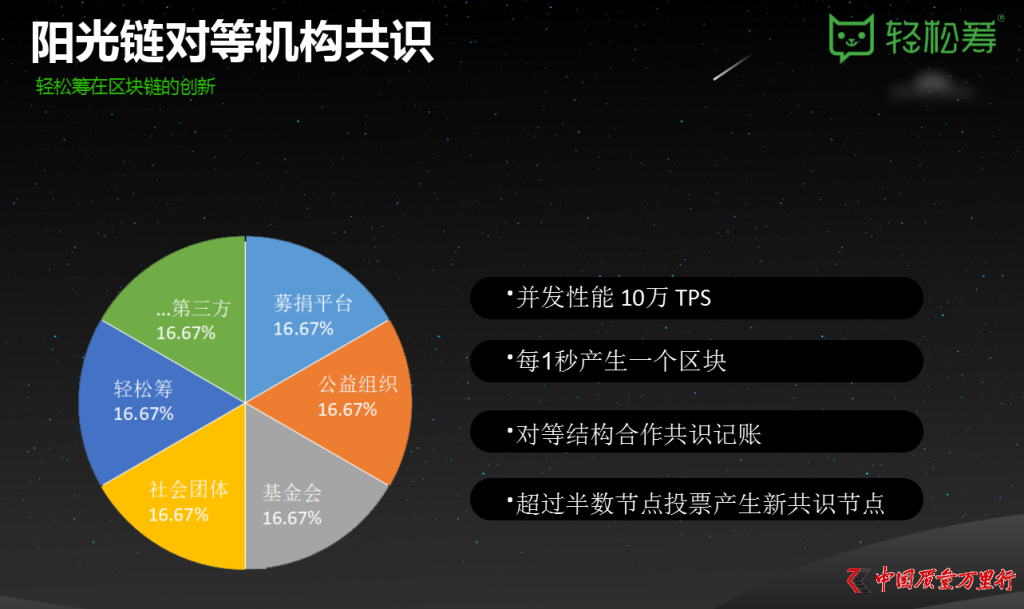 阳光链对等机构共识
轻松筹在区块链的创新

轻松筹®

募捐平台
16.67%
公益组织
16.67%
基金会
16.67%
社会团体
16.67%
轻松筹
16.67%
...第三方
16.67%

•并发性能 10万 TPS

•每1秒产生一个区块

•对等结构合作共识记账

•超过半数节点投票产生新共识节点

中国质量万里行